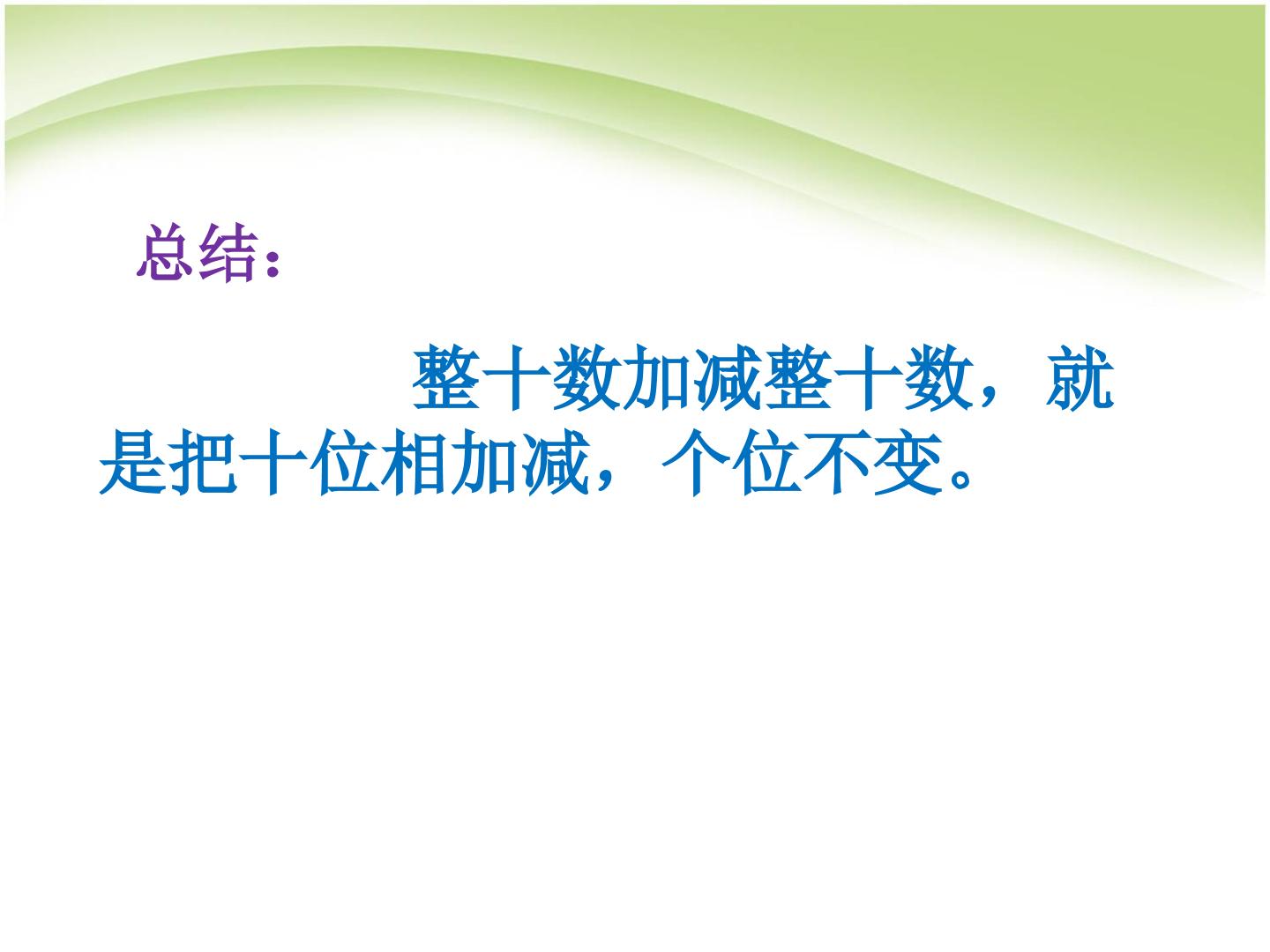 总结：

整十数加减整十数，就是把十位相加减，个位不变。